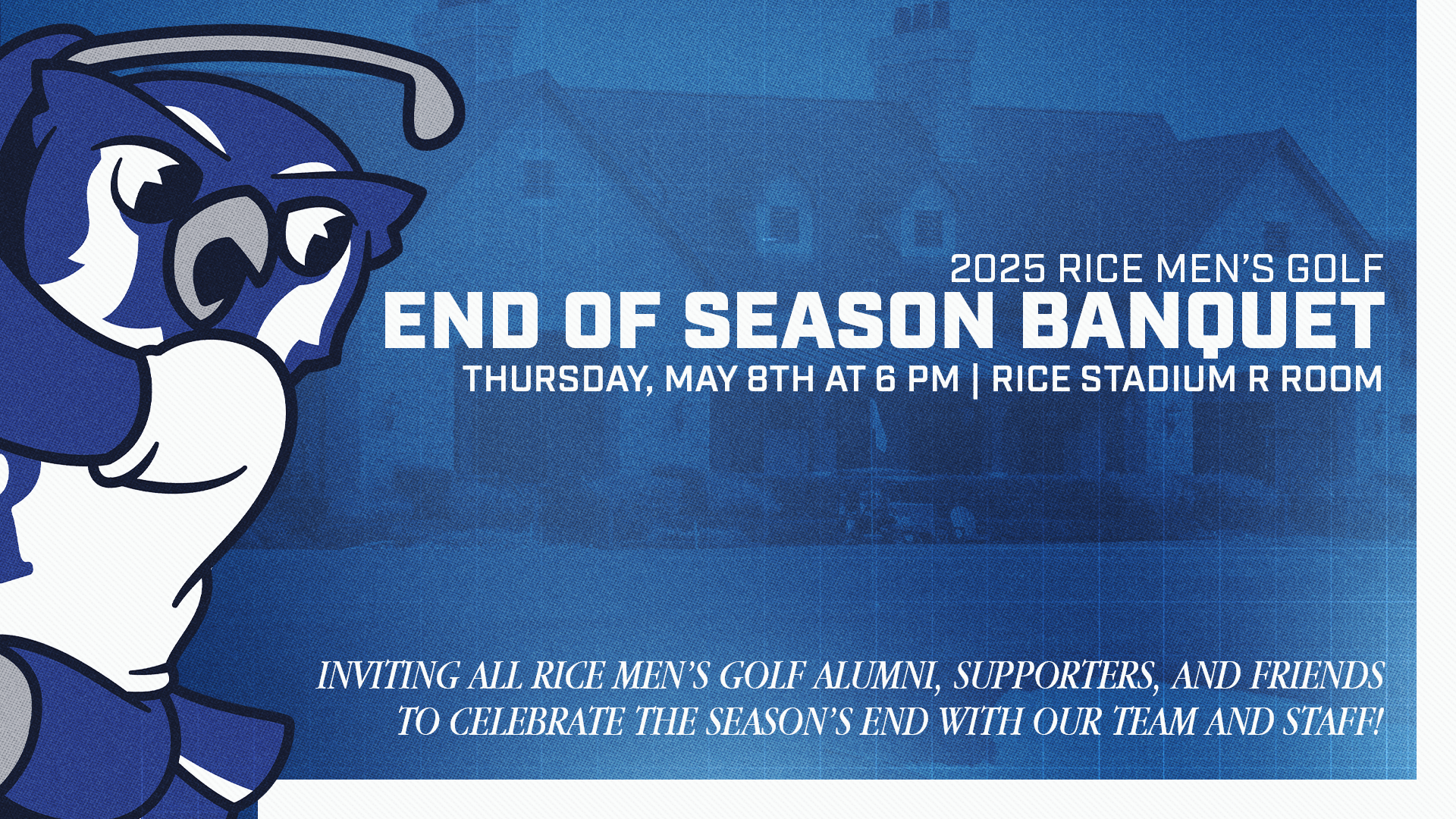 2025 RICE MEN'S GOLF
END OF SEASON BANQUET
THURSDAY, MAY 8TH AT 6 PM | RICE STADIUM R ROOM

INVITING ALL RICE MEN'S GOLF ALUMNI, SUPPORTERS, AND FRIENDS TO CELEBRATE THE SEASON'S END WITH OUR TEAM AND STAFF!